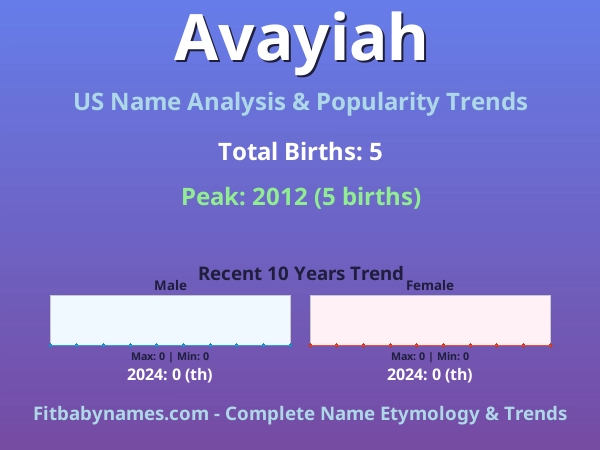 Avayiah

US Name Analysis & Popularity Trends

Total Births: 5

Peak: 2012 (5 births)

Recent 10 Years Trend

Male

Max: 0 | Min: 0

2024: 0 (th)

Female

Max: 0 | Min: 0

2024: 0 (th)

Fitbabynames.com - Complete Name Etymology & Trends